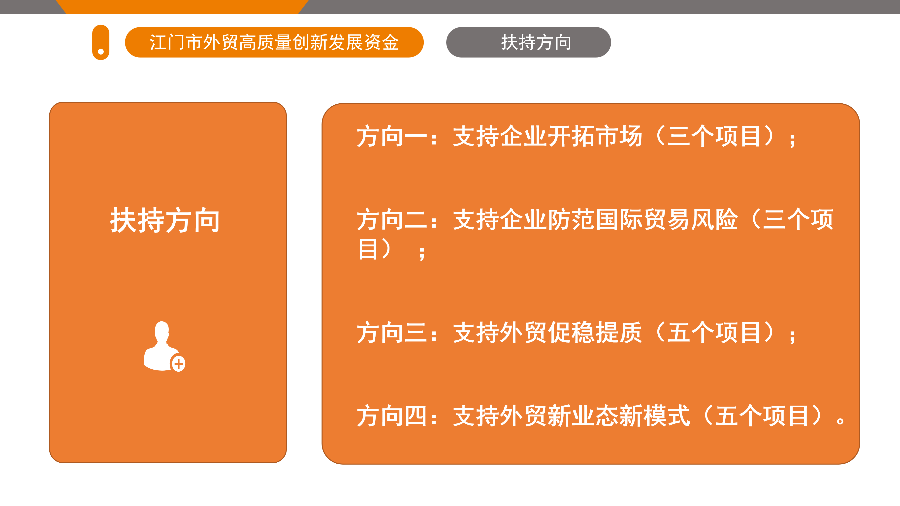 江门市外贸高质量创新发展资金

扶持方向

扶持方向

方向一：支持企业开拓市场（三个项目）；

方向二：支持企业防范国际贸易风险（三个项目）；

方向三：支持外贸促稳提质（五个项目）；

方向四：支持外贸新业态新模式（五个项目）。